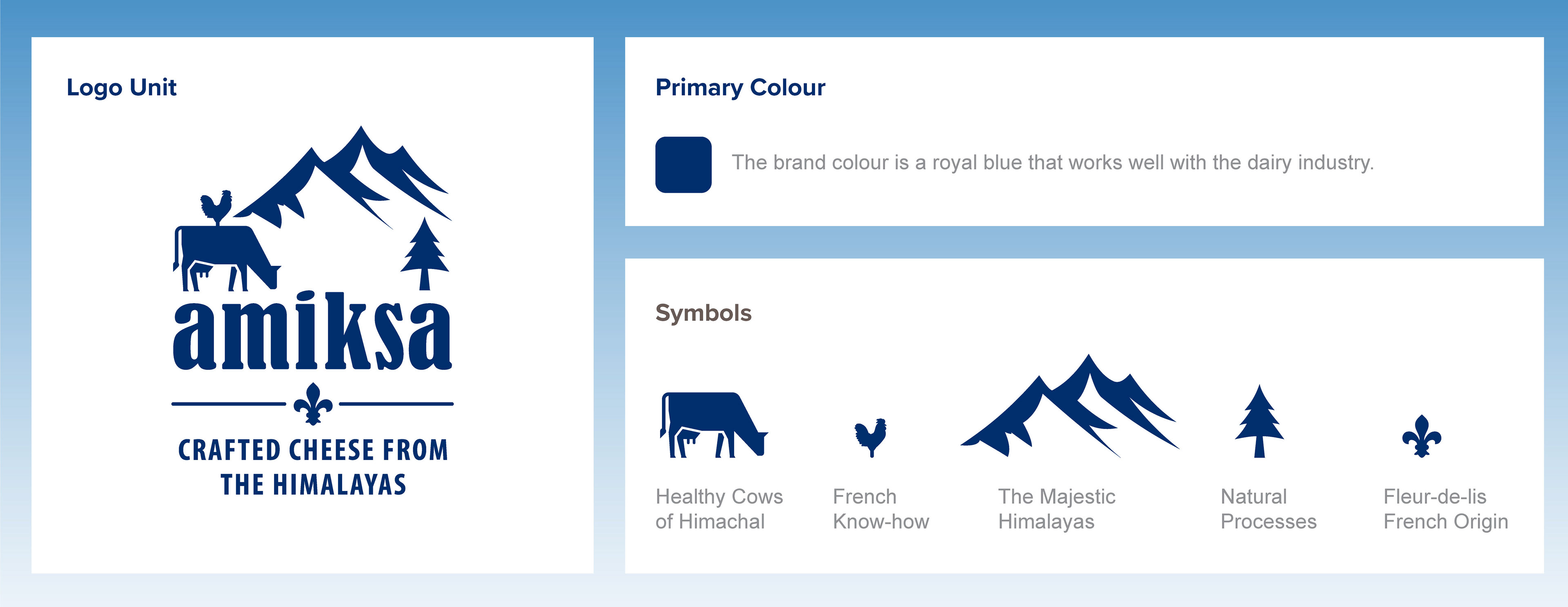 Logo Unit

amiksa

CRAFTED CHEESE FROM THE HIMALAYAS

Primary Colour

The brand colour is a royal blue that works well with the dairy industry.

Symbols

Healthy Cows of Himachal

French Know-how

The Majestic Himalayas

Natural Processes

Fleur-de-lis French Origin